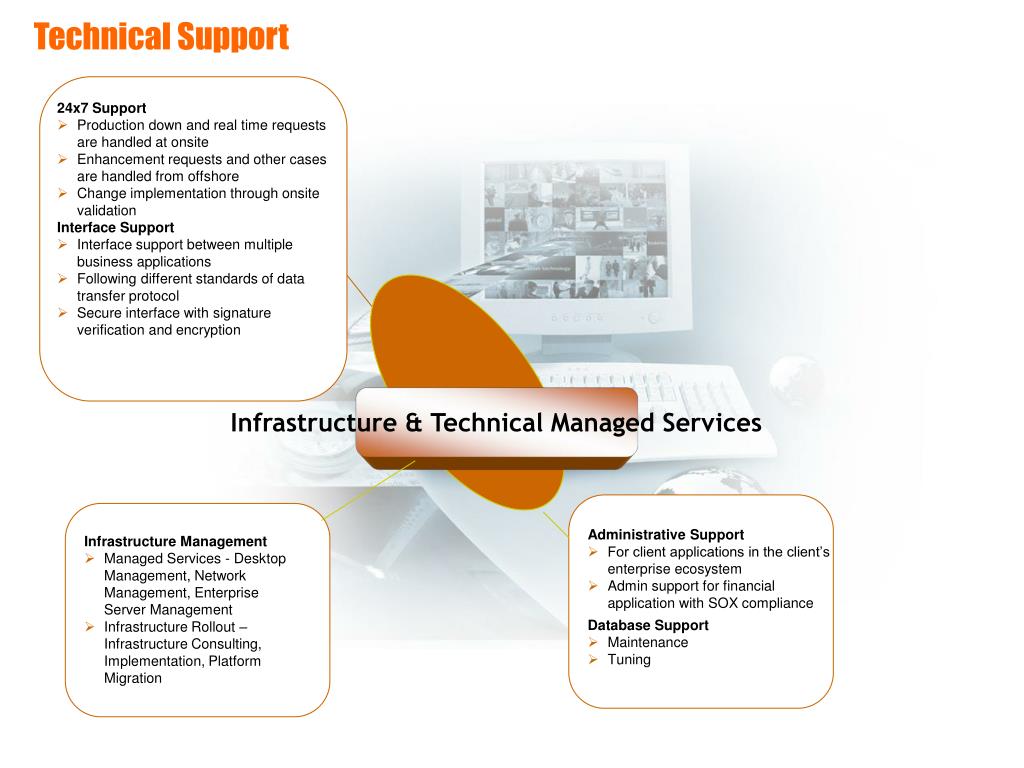 Technical Support

24x7 Support
➢ Production down and real time requests are handled at onsite
➢ Enhancement requests and other cases are handled from offshore
➢ Change implementation through onsite validation
Interface Support
➢ Interface support between multiple business applications
➢ Following different standards of data transfer protocol
➢ Secure interface with signature verification and encryption

Infrastructure & Technical Managed Services

Infrastructure Management
➢ Managed Services - Desktop Management, Network Management, Enterprise Server Management
➢ Infrastructure Rollout – Infrastructure Consulting, Implementation, Platform Migration

Administrative Support
➢ For client applications in the client's enterprise ecosystem
➢ Admin support for financial application with SOX compliance
Database Support
➢ Maintenance
➢ Tuning